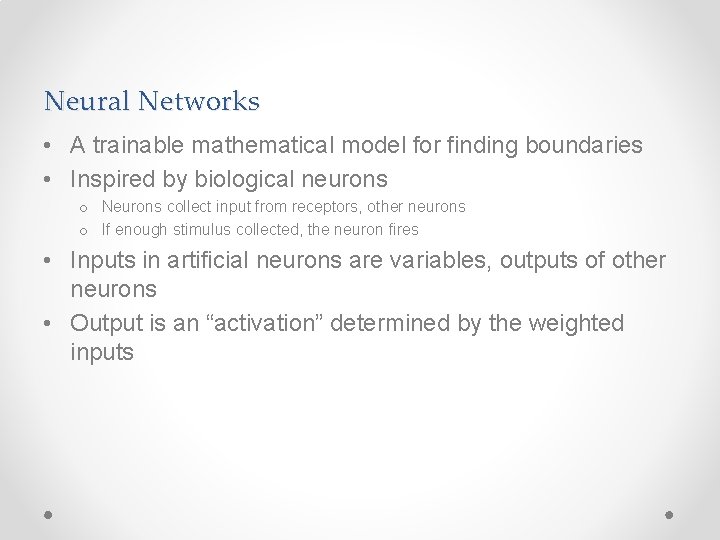 Neural Networks

• A trainable mathematical model for finding boundaries
• Inspired by biological neurons
  o Neurons collect input from receptors, other neurons
  o If enough stimulus collected, the neuron fires
• Inputs in artificial neurons are variables, outputs of other neurons
• Output is an “activation” determined by the weighted inputs